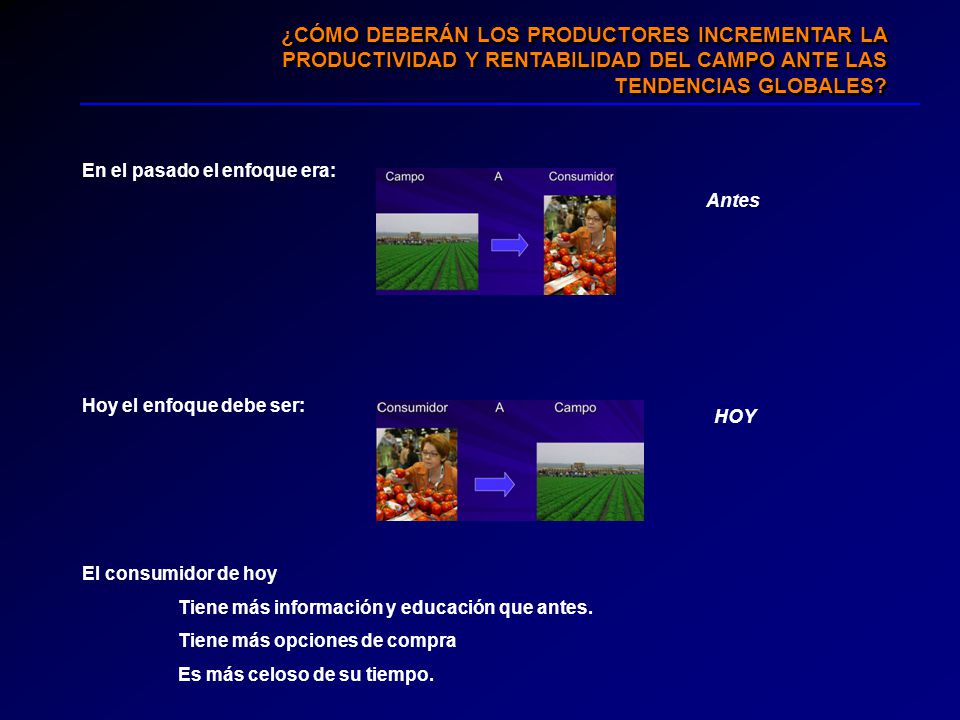 ¿CÓMO DEBERÁN LOS PRODUCTORES INCREMENTAR LA PRODUCTIVIDAD Y RENTABILIDAD DEL CAMPO ANTE LAS TENDENCIAS GLOBALES?

En el pasado el enfoque era:

Campo A Consumidor

Antes

Hoy el enfoque debe ser:

Consumidor A Campo

HOY

El consumidor de hoy

Tiene más información y educación que antes.

Tiene más opciones de compra

Es más celoso de su tiempo.